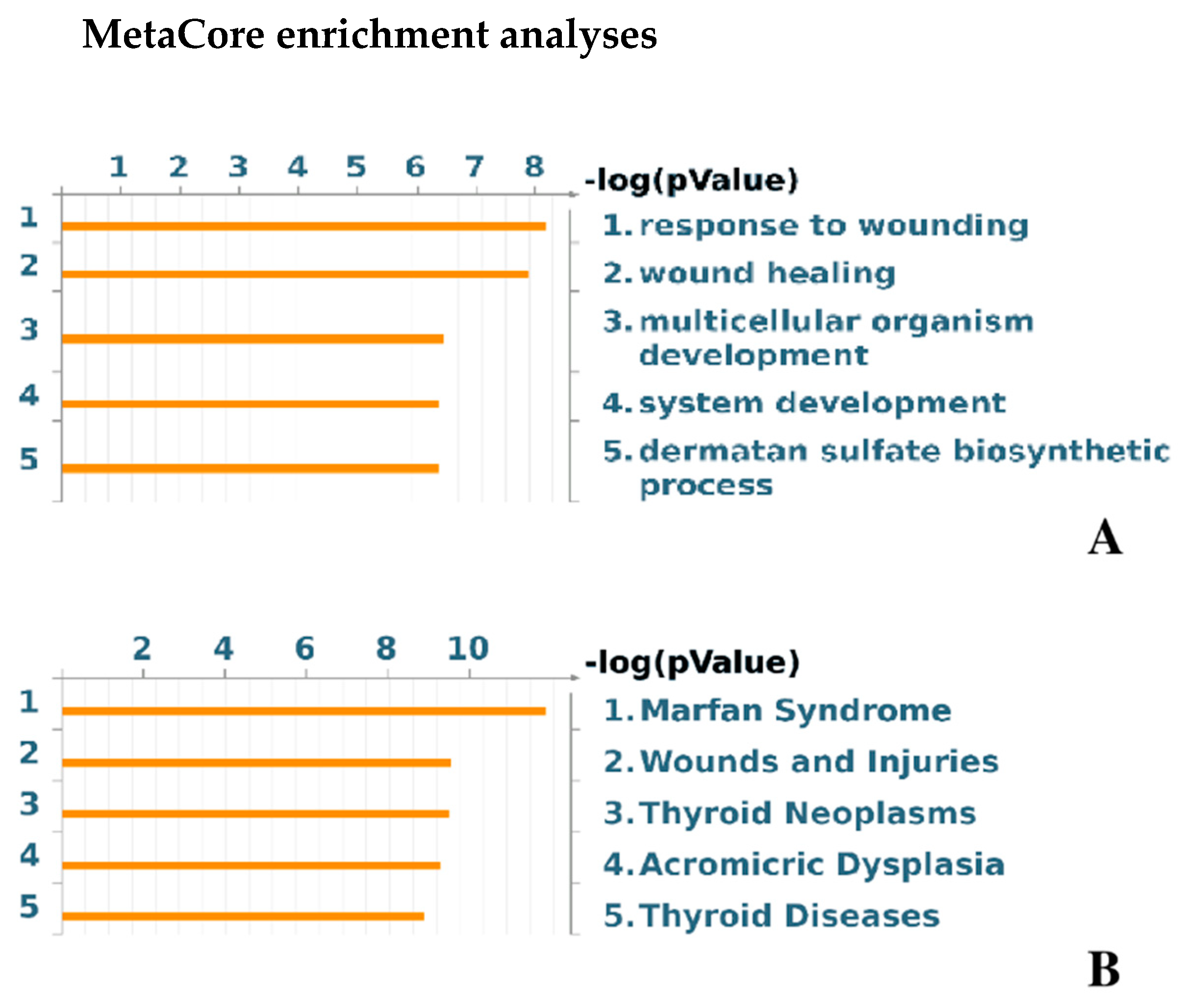 MetaCore enrichment analyses

1 2 3 4 5 6 7 8 -log(pValue)

1
2
3
4
5

1. response to wounding
2. wound healing
3. multicellular organism development
4. system development
5. dermatan sulfate biosynthetic process

A

2 4 6 8 10 -log(pValue)

1
2
3
4
5

1. Marfan Syndrome
2. Wounds and Injuries
3. Thyroid Neoplasms
4. Acromicric Dysplasia
5. Thyroid Diseases

B